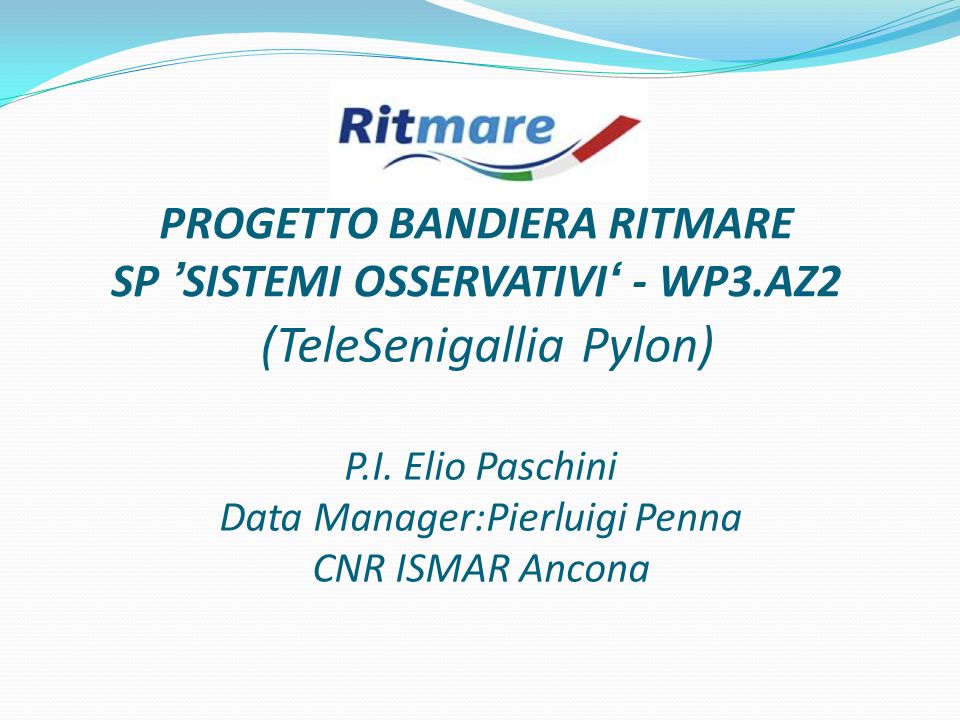 Ritmare

PROGETTO BANDIERA RITMARE
SP ’SISTEMI OSSERVATIVI‘ - WP3.AZ2
(TeleSenigallia Pylon)

P.I. Elio Paschini
Data Manager:Pierluigi Penna
CNR ISMAR Ancona